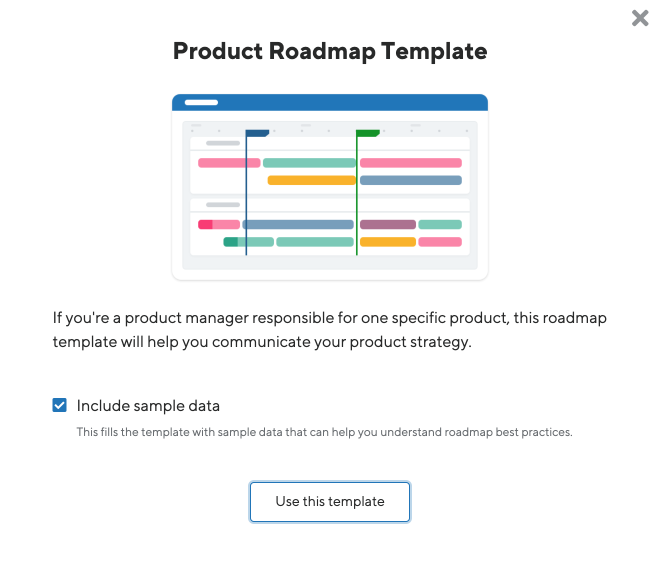 Product Roadmap Template

If you're a product manager responsible for one specific product, this roadmap template will help you communicate your product strategy.

Include sample data

This fills the template with sample data that can help you understand roadmap best practices.

Use this template